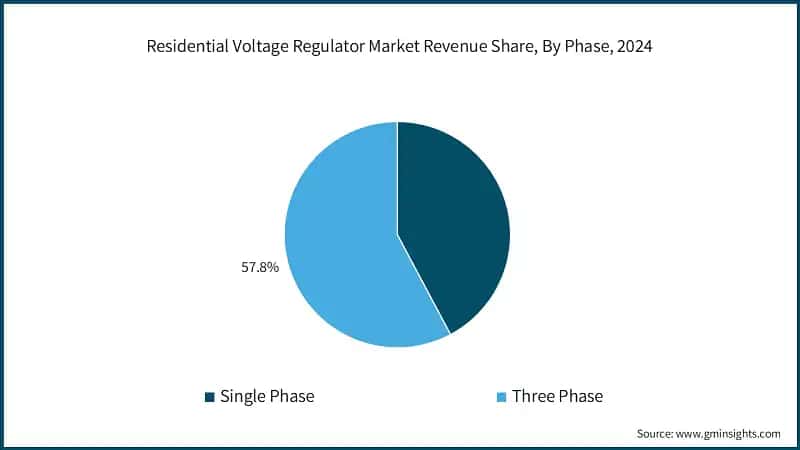 Residential Voltage Regulator Market Revenue Share, By Phase, 2024

57.8%

Single Phase

Three Phase

Source: www.gminsights.com